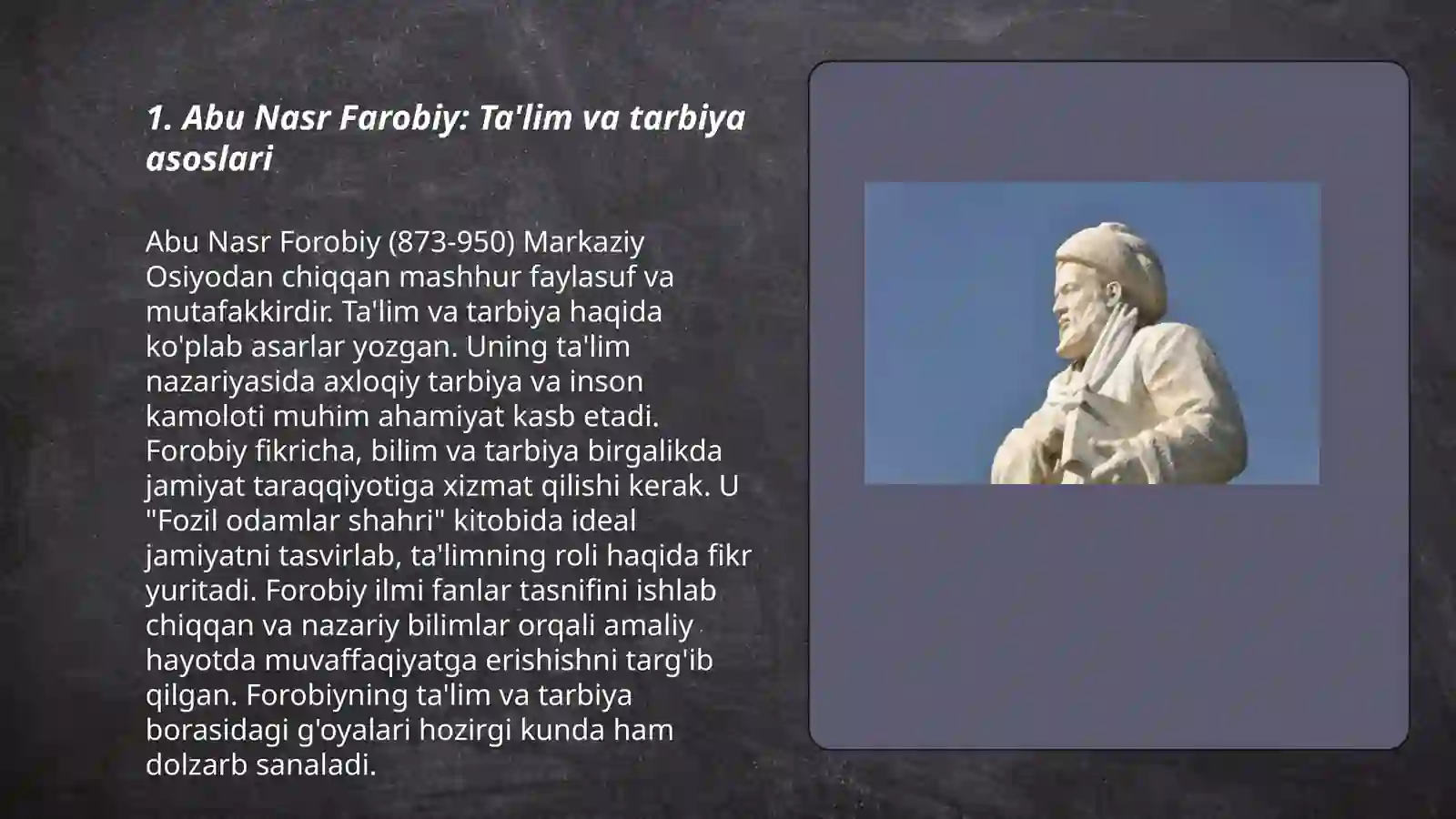 1. Abu Nasr Farobiy: Ta'lim va tarbiya asoslari

Abu Nasr Forobiy (873-950) Markaziy Osiyodan chiqqan mashhur faylasuf va mutafakkirdir. Ta'lim va tarbiya haqida ko'plab asarlar yozgan. Uning ta'lim nazariyasida axloqiy tarbiya va inson kamoloti muhim ahamiyat kasb etadi. Forobiy fikricha, bilim va tarbiya birgalikda jamiyat taraqqiyotiga xizmat qilishi kerak. U "Fozil odamlar shahri" kitobida ideal jamiyatni tasvirlab, ta'limning roli haqida fikr yuritadi. Forobiy ilmi fanlar tasnifini ishlab chiqqan va nazariy bilimlar orqali amaliy hayotda muvaffaqiyatga erishishni targ'ib qilgan. Forobiyning ta'lim va tarbiya borasidagi g'oyalari hozirgi kunda ham dolzarb sanaladi.